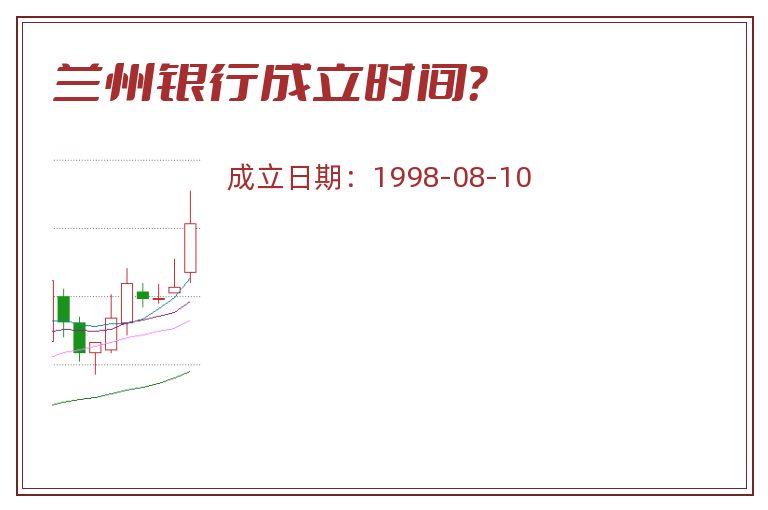 兰州银行成立时间?

成立日期：1998-08-10